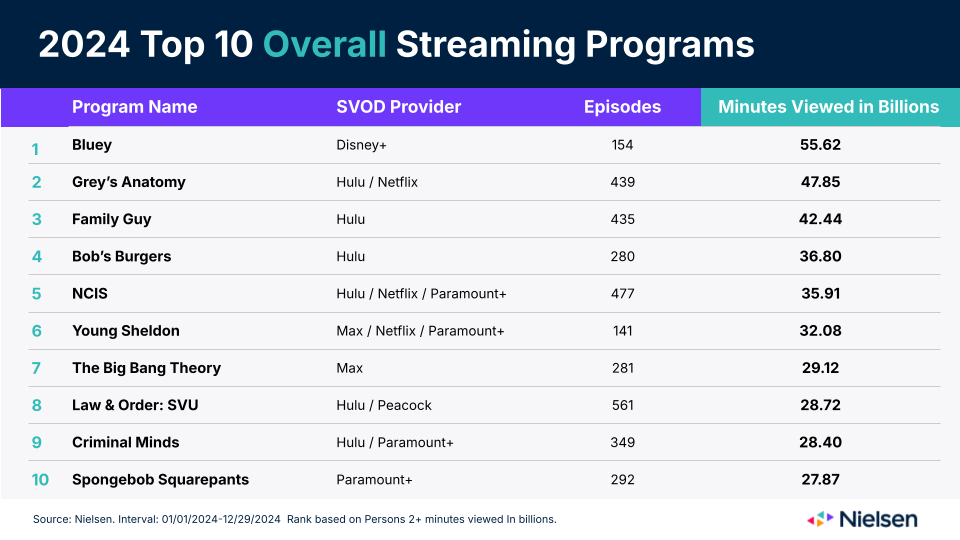 2024 Top 10 Overall Streaming Programs

| | Program Name | SVOD Provider | Episodes | Minutes Viewed in Billions |
|---|---|---|---|---|
| 1 | Bluey | Disney+ | 154 | 55.62 |
| 2 | Grey's Anatomy | Hulu / Netflix | 439 | 47.85 |
| 3 | Family Guy | Hulu | 435 | 42.44 |
| 4 | Bob's Burgers | Hulu | 280 | 36.80 |
| 5 | NCIS | Hulu / Netflix / Paramount+ | 477 | 35.91 |
| 6 | Young Sheldon | Max / Netflix / Paramount+ | 141 | 32.08 |
| 7 | The Big Bang Theory | Max | 281 | 29.12 |
| 8 | Law & Order: SVU | Hulu / Peacock | 561 | 28.72 |
| 9 | Criminal Minds | Hulu / Paramount+ | 349 | 28.40 |
| 10 | Spongebob Squarepants | Paramount+ | 292 | 27.87 |

Source: Nielsen. Interval: 01/01/2024-12/29/2024 Rank based on Persons 2+ minutes viewed in billions.

Nielsen